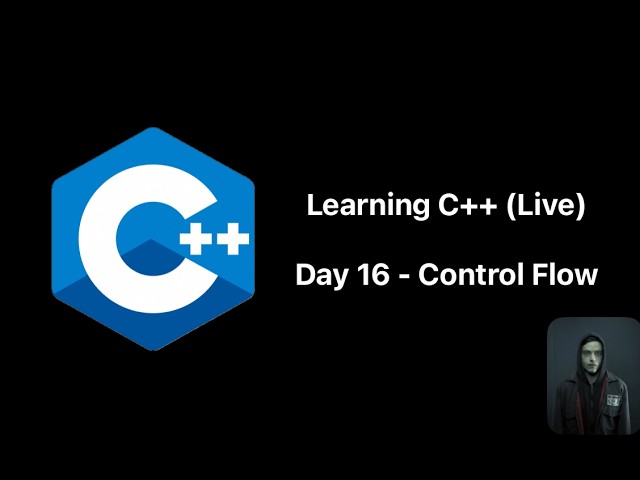 C++

Learning C++ (Live)

Day 16 - Control Flow